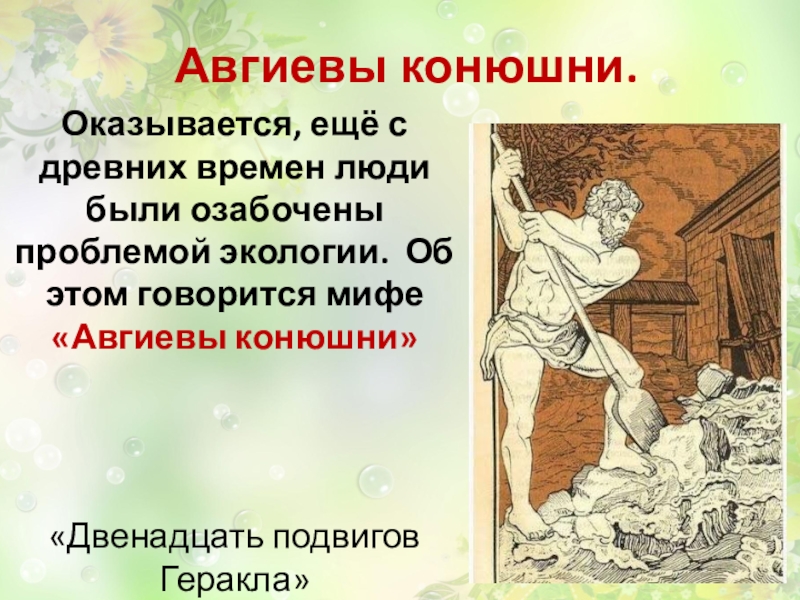 Авгиевы конюшни.

Оказывается, ещё с древних времен люди были озабочены проблемой экологии. Об этом говорится мифе «Авгиевы конюшни»

«Двенадцать подвигов Геракла»